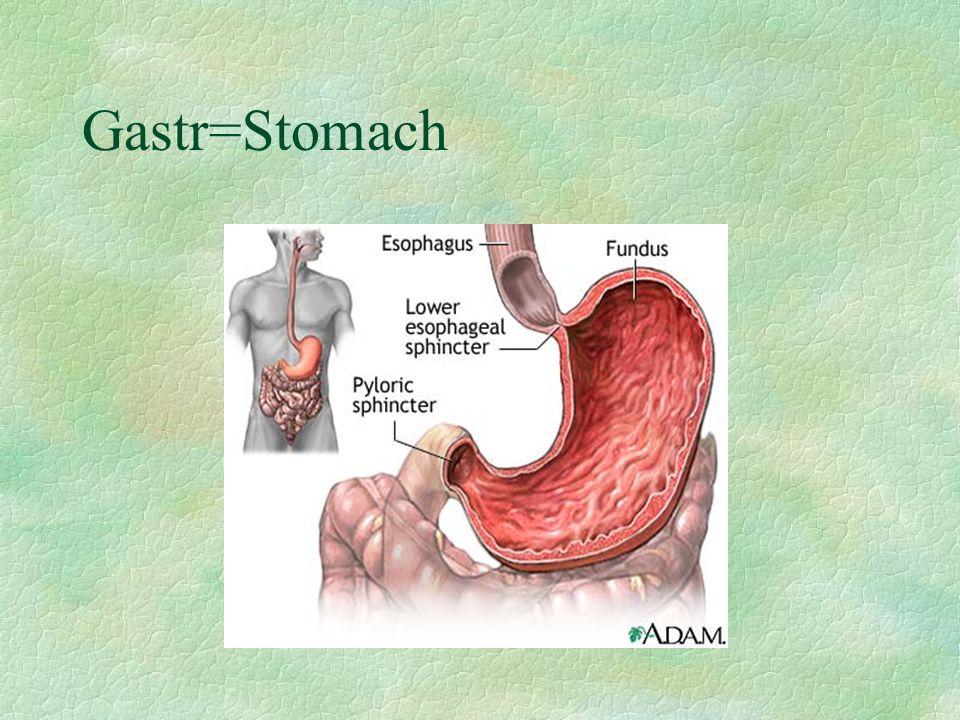 Gastr=Stomach

Esophagus

Fundus

Lower esophageal sphincter

Pyloric sphincter

A.D.A.M.